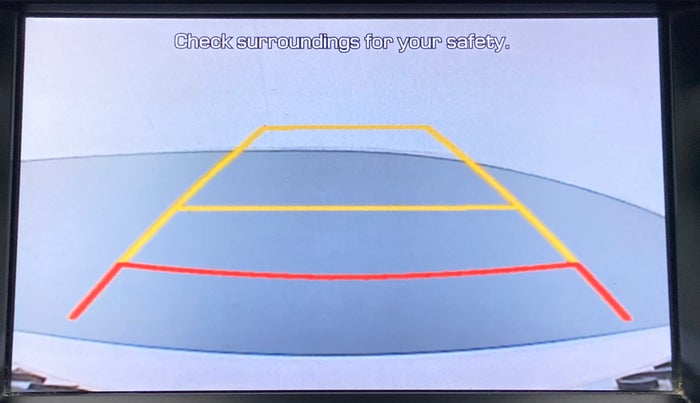 Check surroundings for your safety.